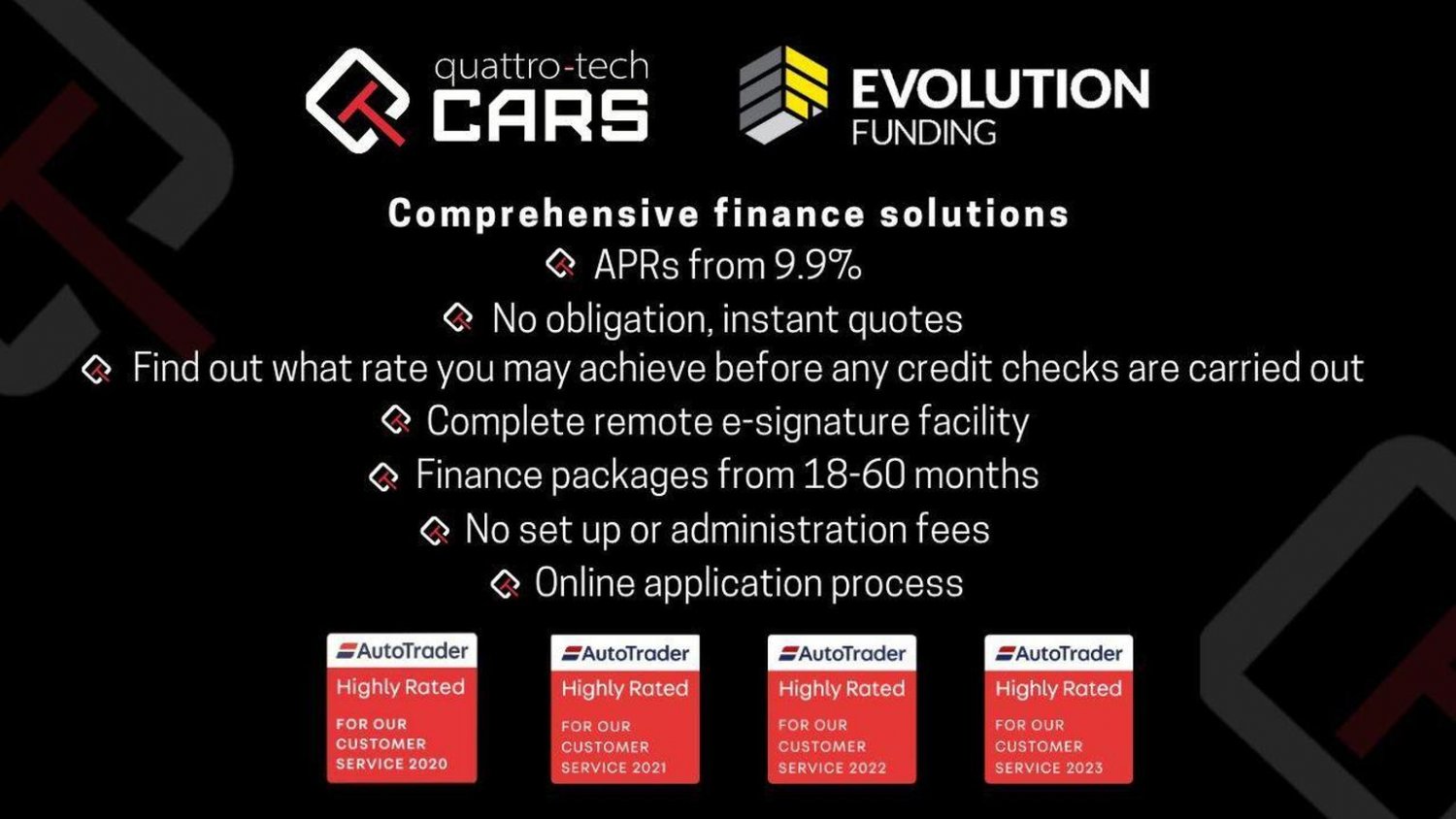 quattro-tech
CARS

EVOLUTION
FUNDING

Comprehensive finance solutions

APRs from 9.9%

No obligation, instant quotes

Find out what rate you may achieve before any credit checks are carried out

Complete remote e-signature facility

Finance packages from 18-60 months

No set up or administration fees

Online application process

AutoTrader
Highly Rated
FOR OUR CUSTOMER SERVICE 2020

AutoTrader
Highly Rated
FOR OUR CUSTOMER SERVICE 2021

AutoTrader
Highly Rated
FOR OUR CUSTOMER SERVICE 2022

AutoTrader
Highly Rated
FOR OUR CUSTOMER SERVICE 2023